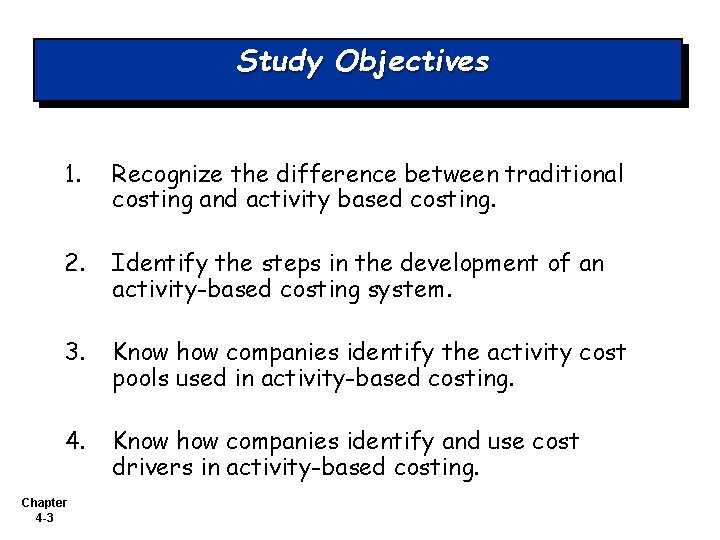 Study Objectives

1. Recognize the difference between traditional costing and activity based costing.

2. Identify the steps in the development of an activity-based costing system.

3. Know how companies identify the activity cost pools used in activity-based costing.

4. Know how companies identify and use cost drivers in activity-based costing.

Chapter 4-3